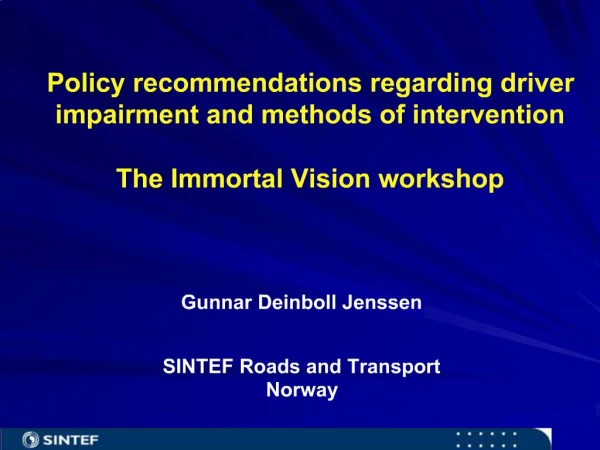 Policy recommendations regarding driver impairment and methods of intervention

The Immortal Vision workshop

Gunnar Deinboll Jenssen

SINTEF Roads and Transport
Norway

SINTEF